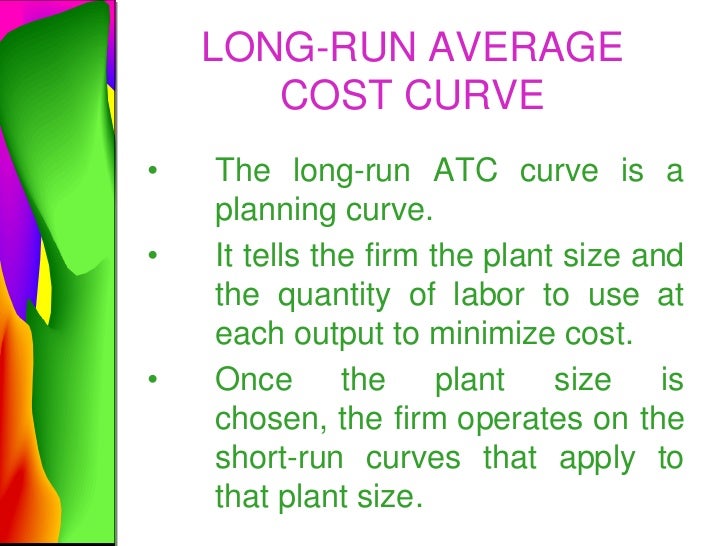 LONG-RUN AVERAGE COST CURVE

• The long-run ATC curve is a planning curve.

• It tells the firm the plant size and the quantity of labor to use at each output to minimize cost.

• Once the plant size is chosen, the firm operates on the short-run curves that apply to that plant size.